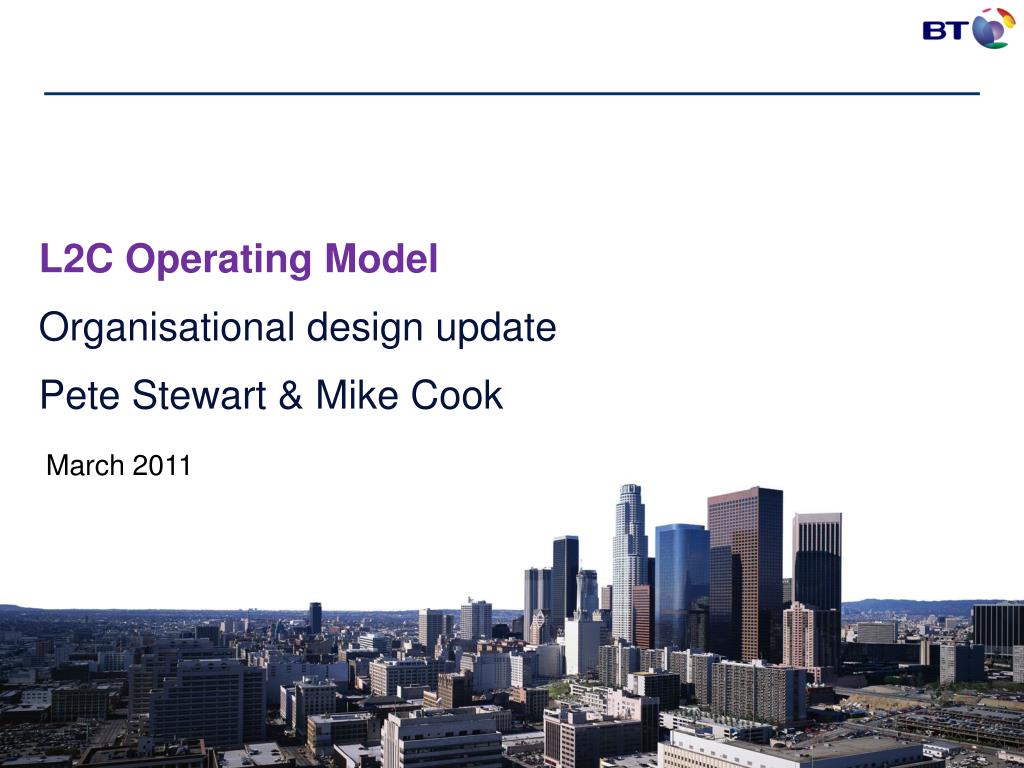 BT

L2C Operating Model

Organisational design update

Pete Stewart & Mike Cook

March 2011